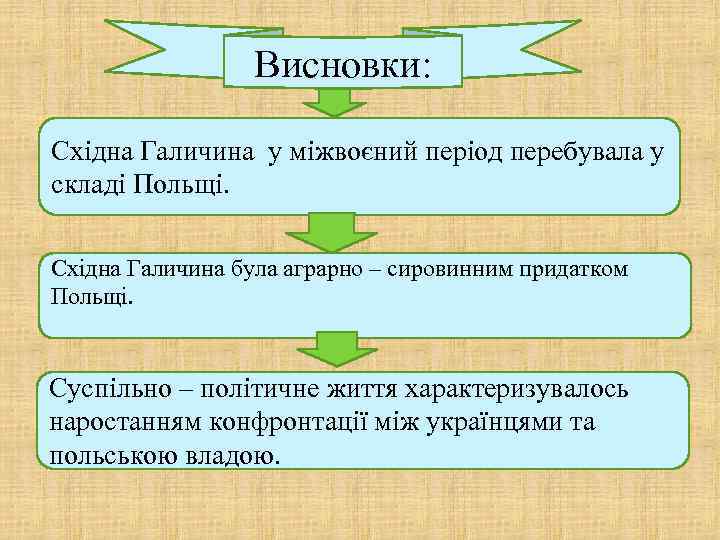 Висновки:

Східна Галичина  у міжвоєний період перебувала у складі Польщі.

Східна Галичина була аграрно – сировинним придатком Польщі.

Суспільно – політичне життя характеризувалось наростанням конфронтації між українцями та польською владою.